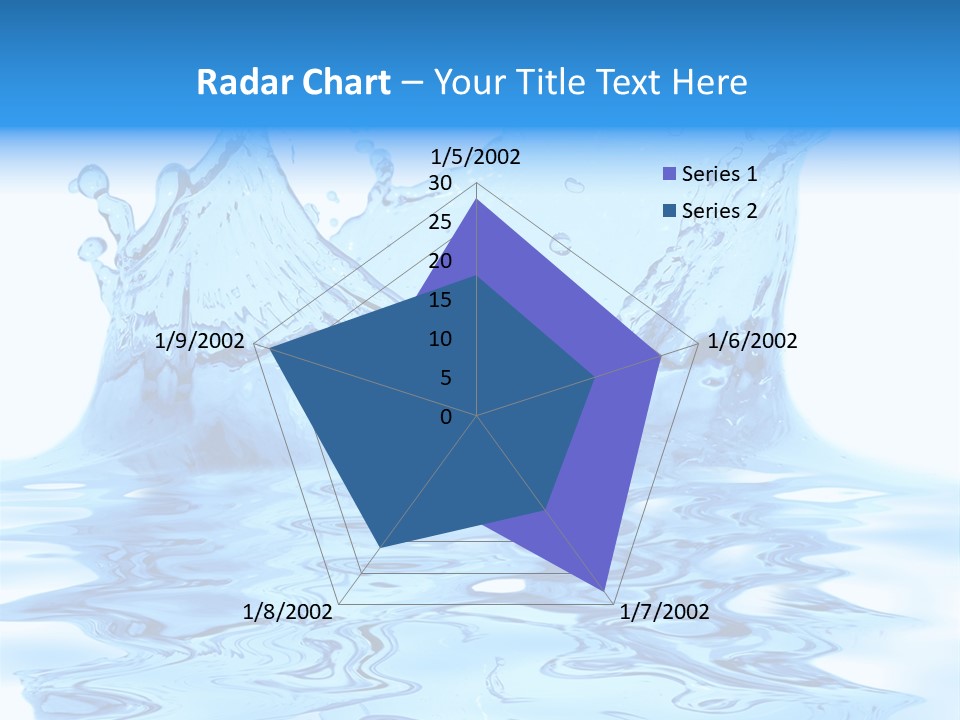 Radar Chart – Your Title Text Here

1/5/2002
30
25
20
15
10
5
0
1/6/2002
1/7/2002
1/8/2002
1/9/2002

Series 1
Series 2